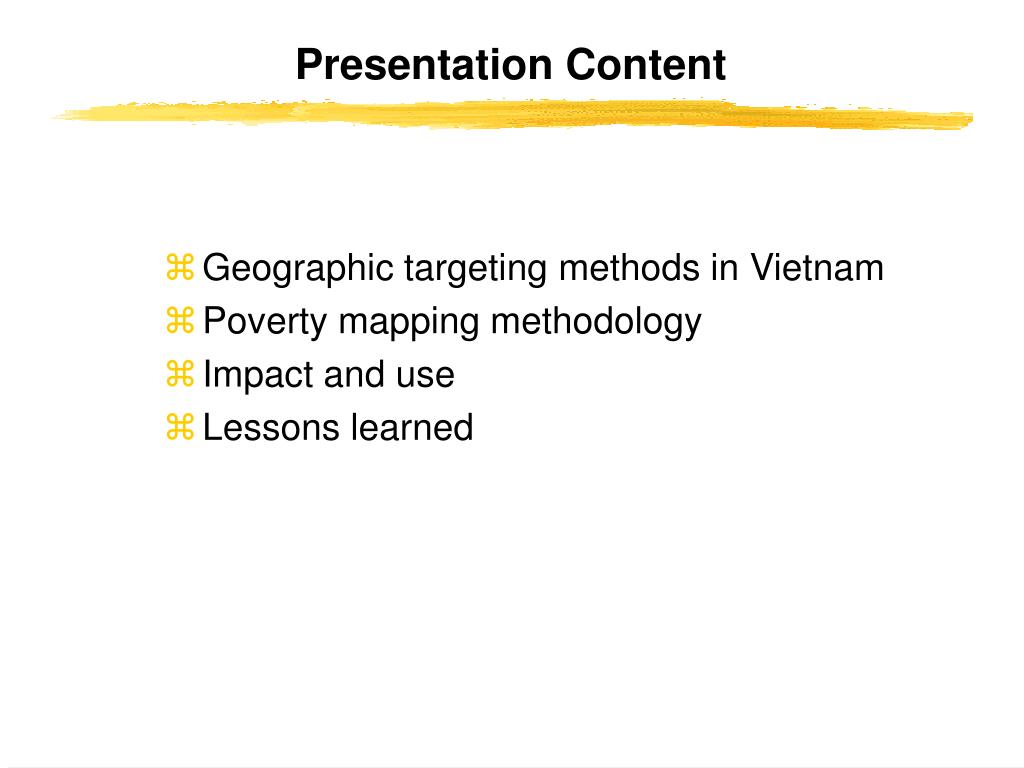 Presentation Content

⌘ Geographic targeting methods in Vietnam
⌘ Poverty mapping methodology
⌘ Impact and use
⌘ Lessons learned